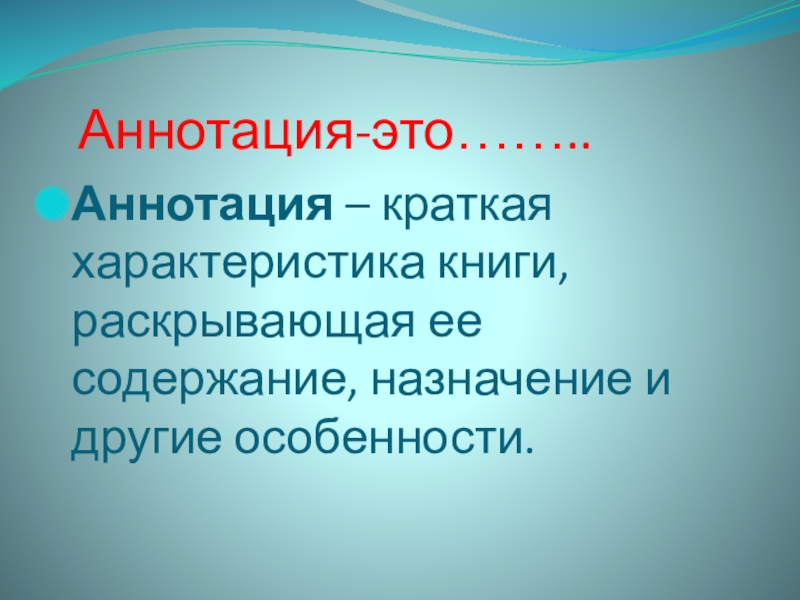 Аннотация-это……..

Аннотация – краткая характеристика книги, раскрывающая ее содержание, назначение и другие особенности.